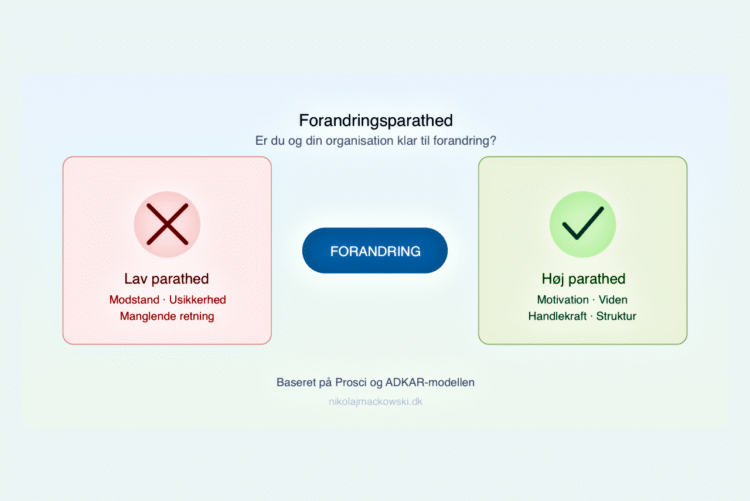 Forandringsparathed
Er du og din organisation klar til forandring?

Lav parathed
Modstand · Usikkerhed
Manglende retning

FORANDRING

Høj parathed
Motivation · Viden
Handlekraft · Struktur

Baseret på Prosci og ADKAR-modellen
nikolajmackowski.dk